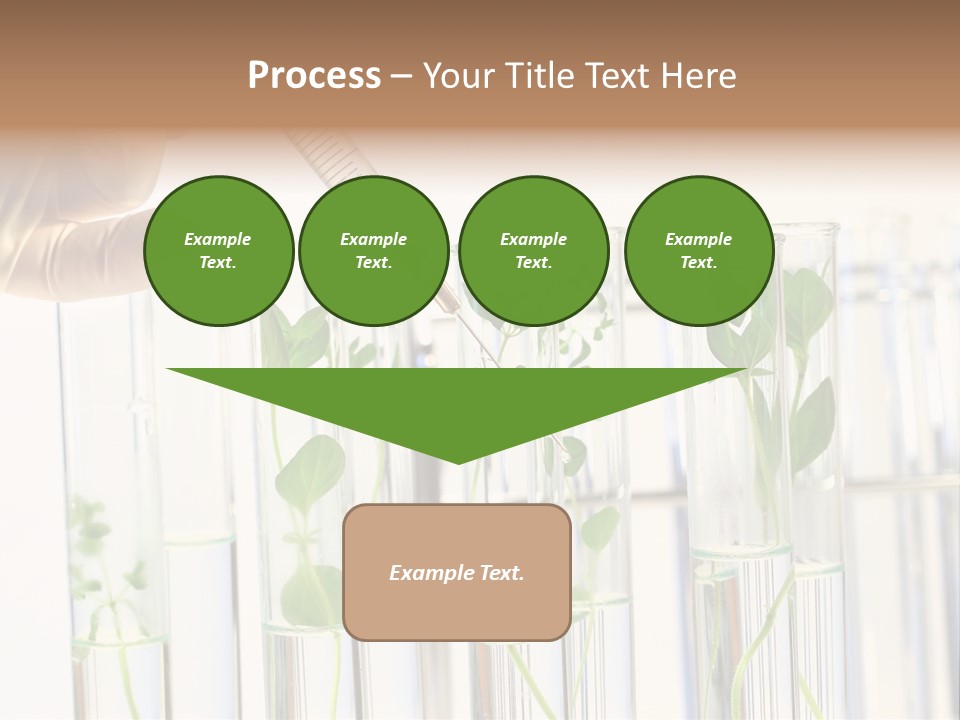 Process – Your Title Text Here

Example Text.

Example Text.

Example Text.

Example Text.

Example Text.